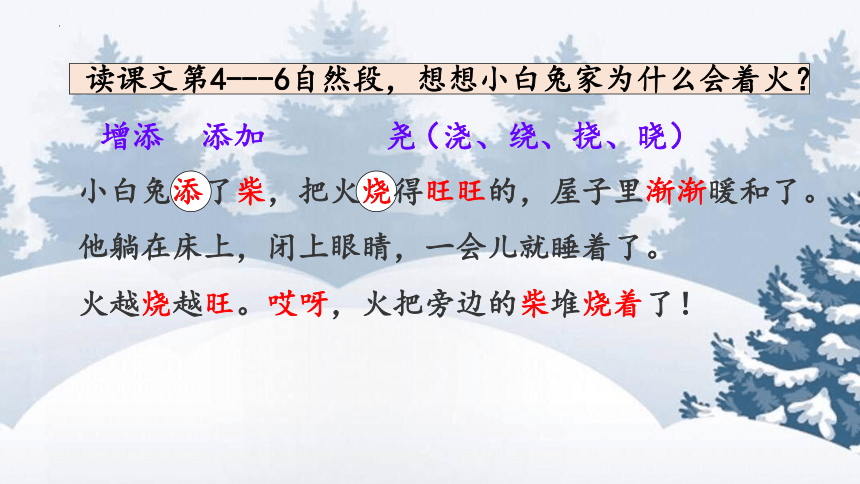 读课文第4---6自然段，想想小白兔家为什么会着火？

增添　添加　　　尧（浇、绕、挠、晓）

小白兔添了柴，把火烧得旺旺的，屋子里渐渐暖和了。

他躺在床上，闭上眼睛，一会儿就睡着了。

火越烧越旺。哎呀，火把旁边的柴堆烧着了！